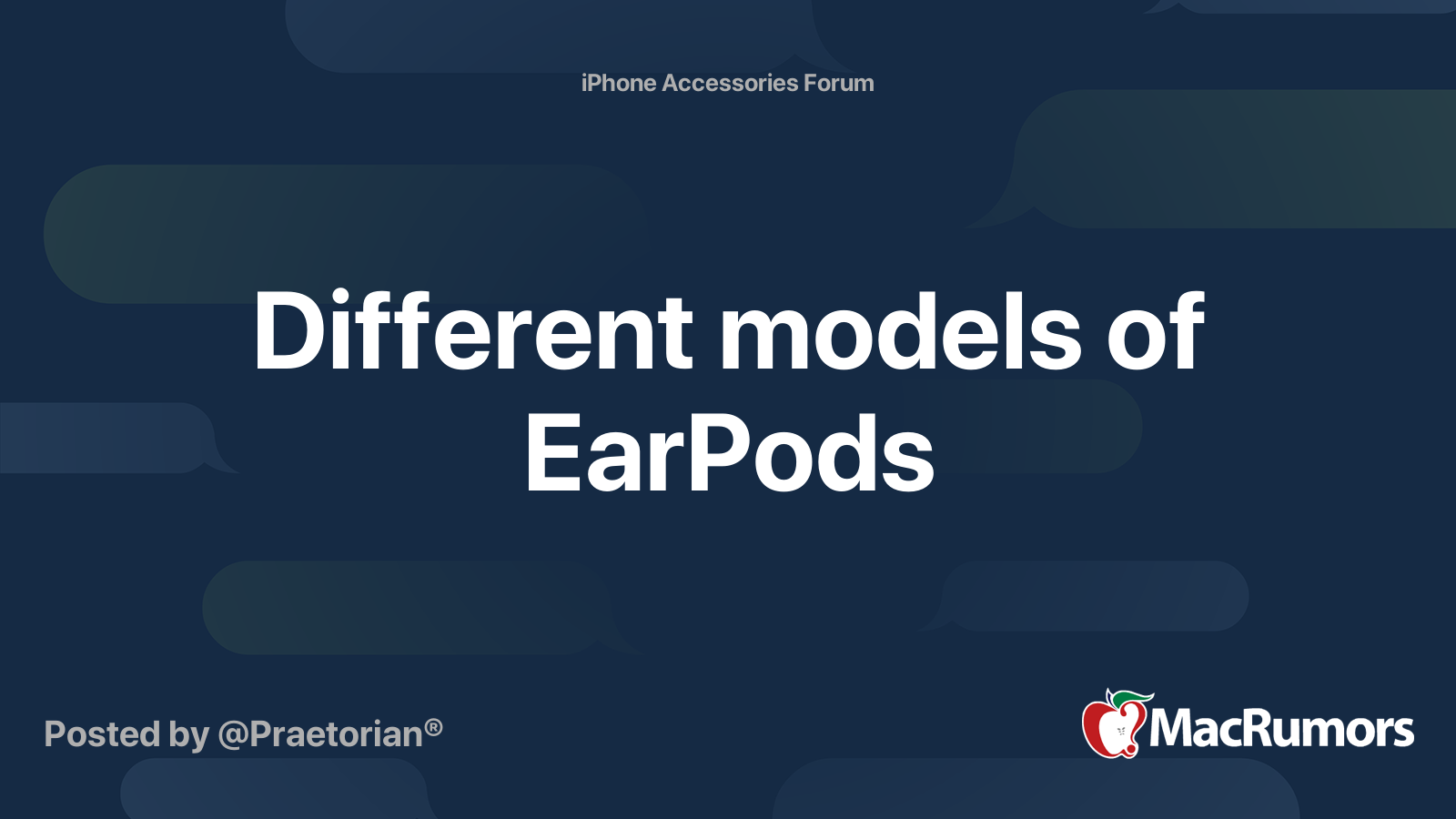 iPhone Accessories Forum

Different models of EarPods

Posted by @Praetorian®

MacRumors